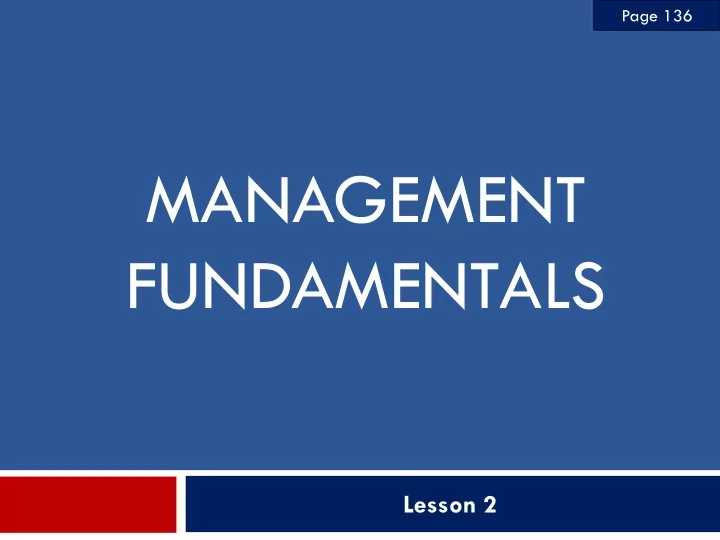 Page 136

MANAGEMENT FUNDAMENTALS

Lesson 2